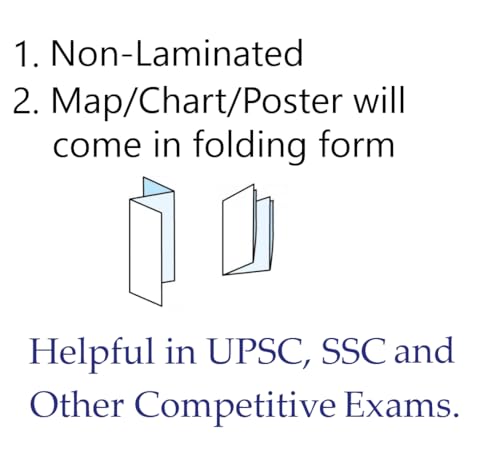 1. Non-Laminated
2. Map/Chart/Poster will come in folding form

Helpful in UPSC, SSC and Other Competitive Exams.